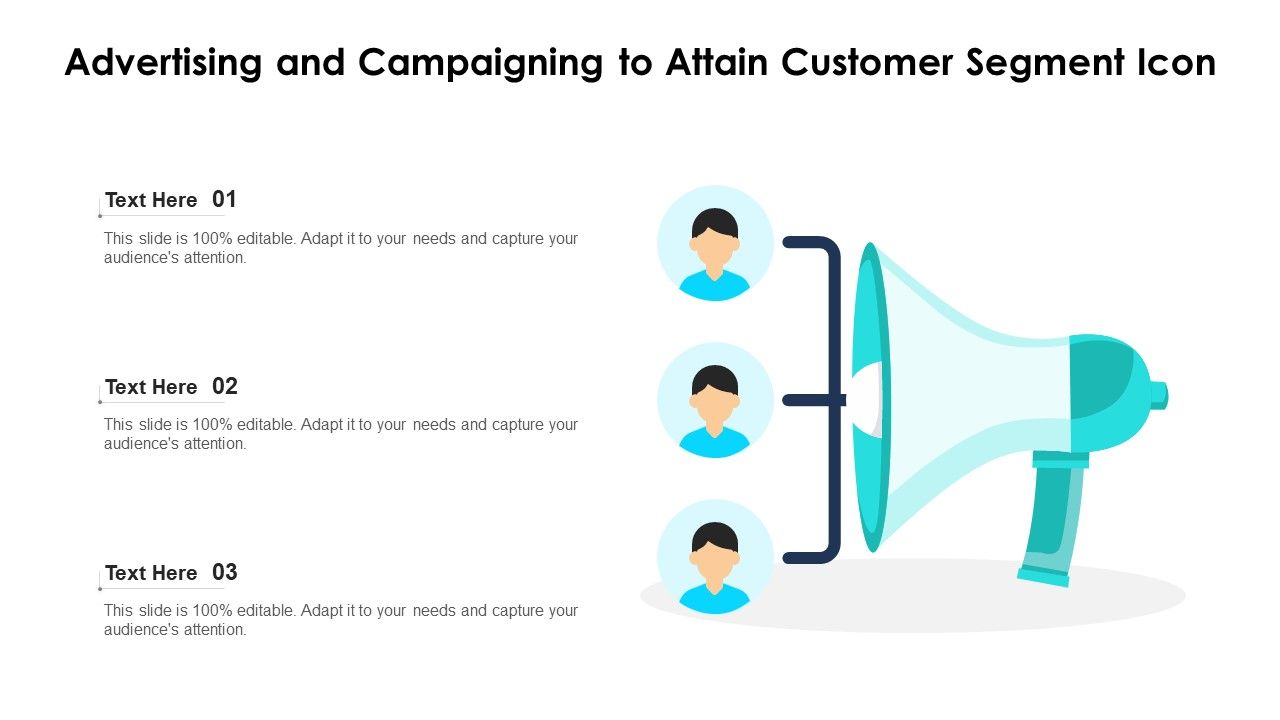 Advertising and Campaigning to Attain Customer Segment Icon

Text Here 01

This slide is 100% editable. Adapt it to your needs and capture your audience's attention.

Text Here 02

This slide is 100% editable. Adapt it to your needs and capture your audience's attention.

Text Here 03

This slide is 100% editable. Adapt it to your needs and capture your audience's attention.